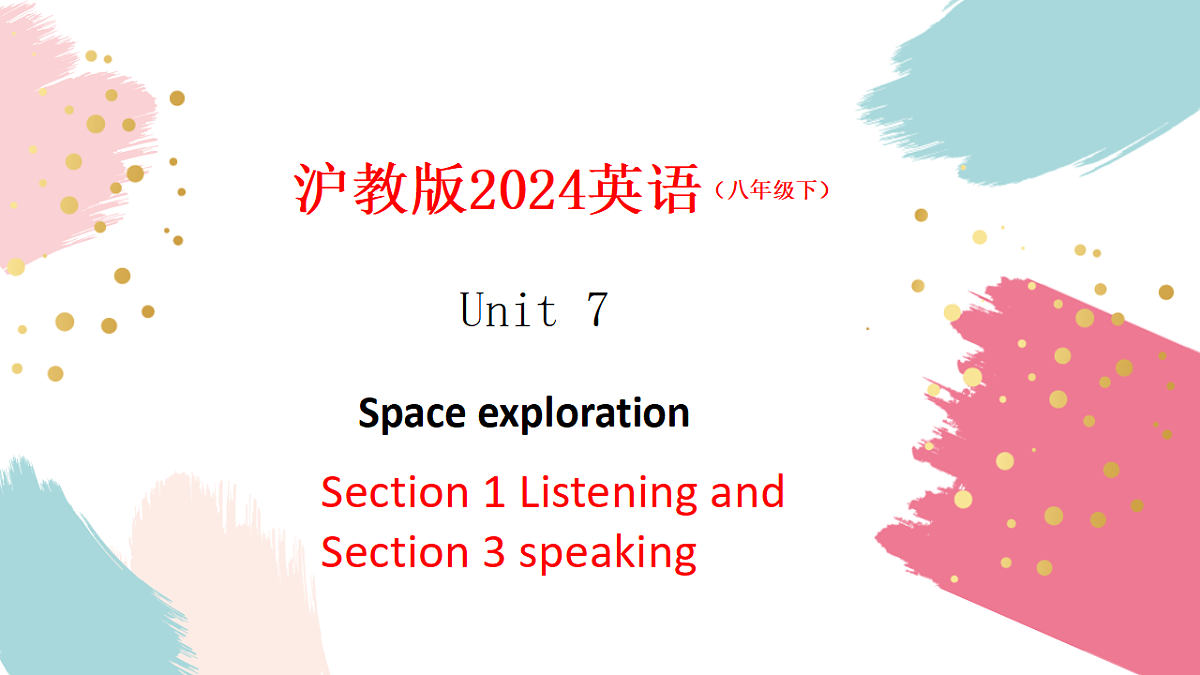 沪教版2024英语（八年级下）

Unit 7

Space exploration

Section 1 Listening and Section 3 speaking